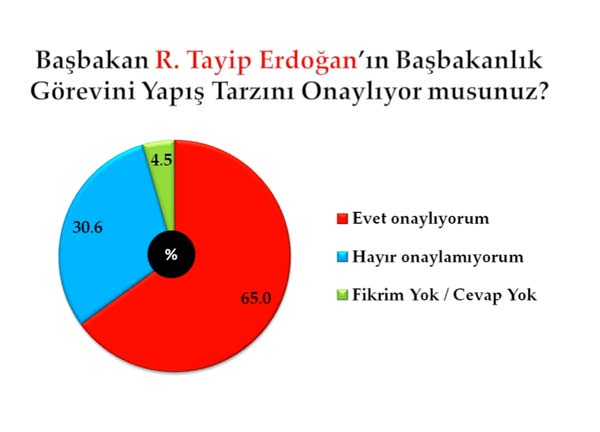 Başbakan R. Tayip Erdoğan'ın Başbakanlık Görevini Yapış Tarzını Onaylıyor musunuz?

4.5

30.6

%

65.0

Evet onaylıyorum

Hayır onaylamıyorum

Fikrim Yok / Cevap Yok